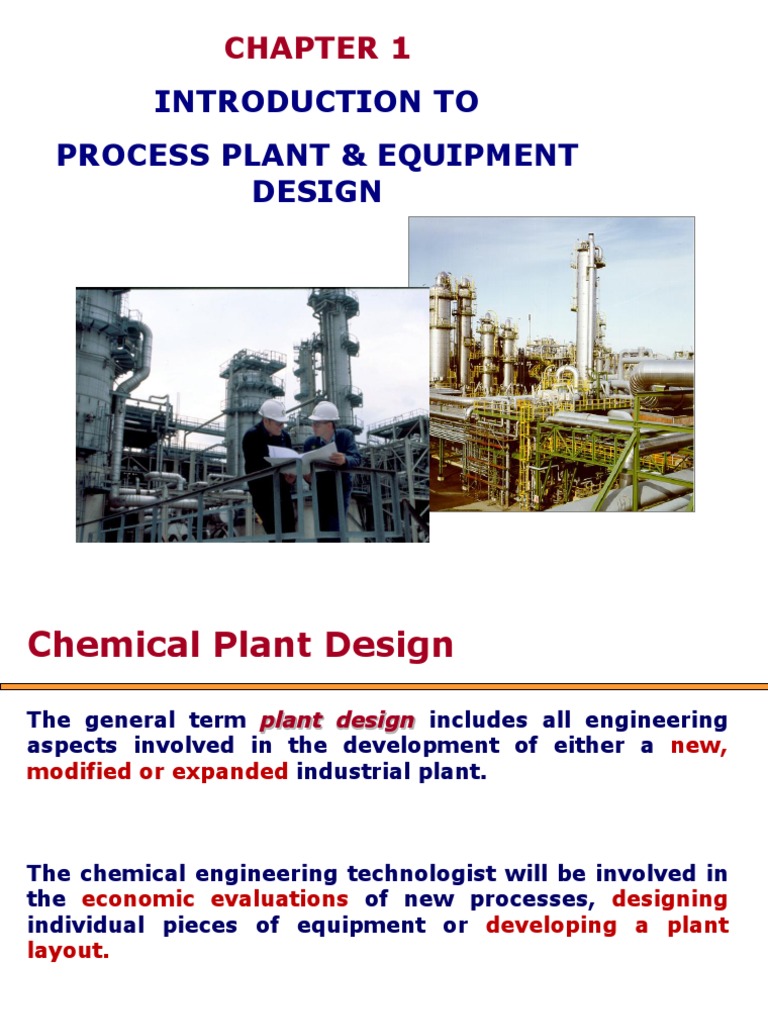 CHAPTER 1

INTRODUCTION TO

PROCESS PLANT & EQUIPMENT DESIGN

Chemical Plant Design

The general term plant design includes all engineering aspects involved in the development of either a new, modified or expanded industrial plant.

The chemical engineering technologist will be involved in the economic evaluations of new processes, designing individual pieces of equipment or developing a plant layout.